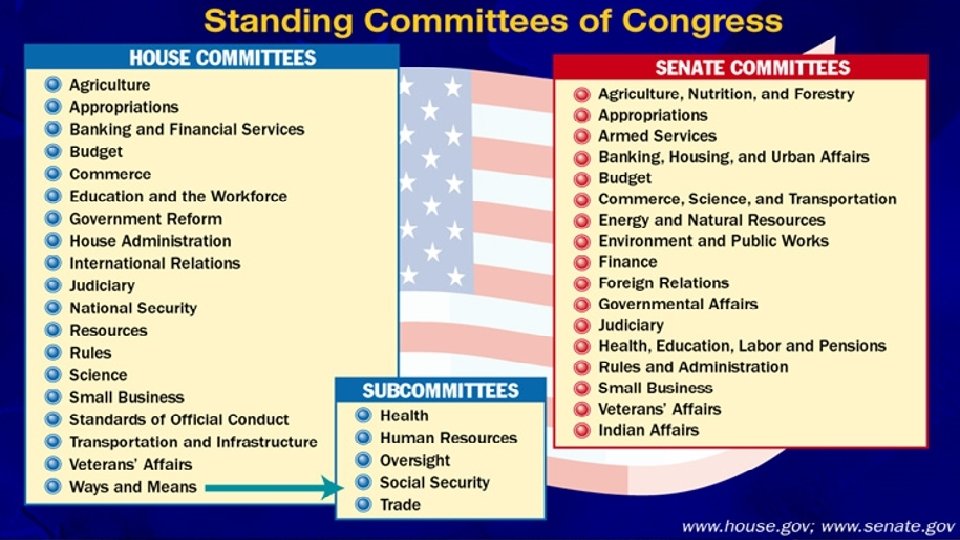 Standing Committees of Congress

HOUSE COMMITTEES
Agriculture
Appropriations
Banking and Financial Services
Budget
Commerce
Education and the Workforce
Government Reform
House Administration
International Relations
Judiciary
National Security
Resources
Rules
Science
Small Business
Standards of Official Conduct
Transportation and Infrastructure
Veterans' Affairs
Ways and Means

SUBCOMMITTEES
Health
Human Resources
Oversight
Social Security
Trade

SENATE COMMITTEES
Agriculture, Nutrition, and Forestry
Appropriations
Armed Services
Banking, Housing, and Urban Affairs
Budget
Commerce, Science, and Transportation
Energy and Natural Resources
Environment and Public Works
Finance
Foreign Relations
Governmental Affairs
Judiciary
Health, Education, Labor and Pensions
Rules and Administration
Small Business
Veterans' Affairs
Indian Affairs

www.house.gov; www.senate.gov